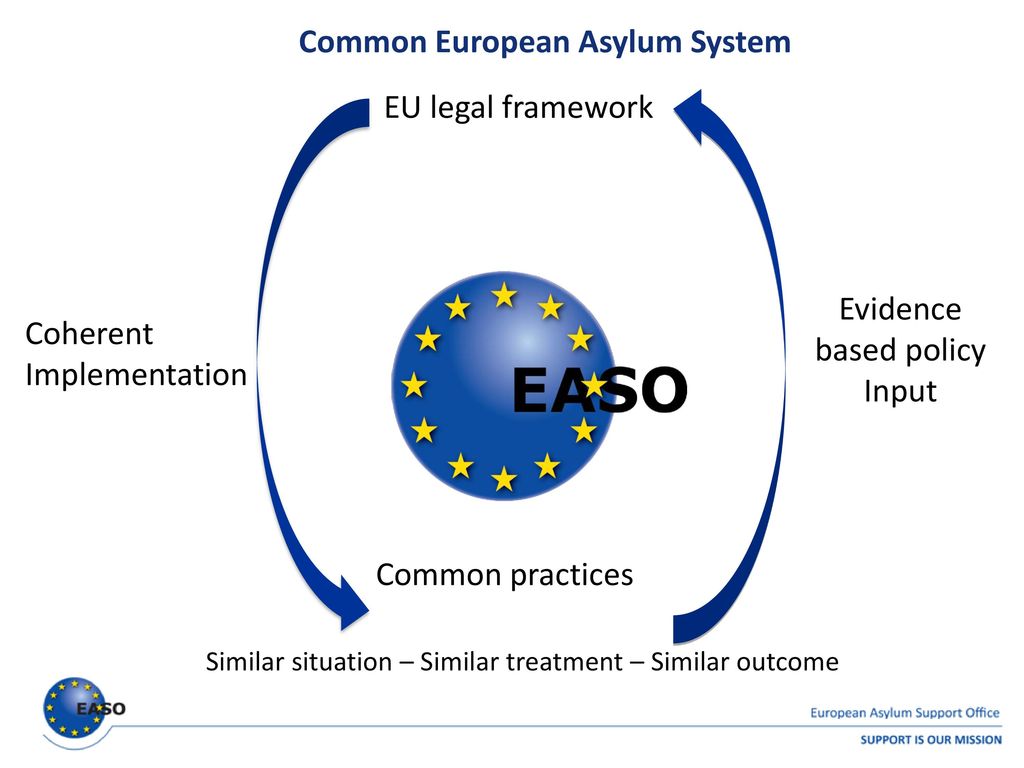 Common European Asylum System

EU legal framework

Coherent Implementation

EASO

Evidence based policy Input

Common practices

Similar situation – Similar treatment – Similar outcome

EASO

European Asylum Support Office

SUPPORT IS OUR MISSION